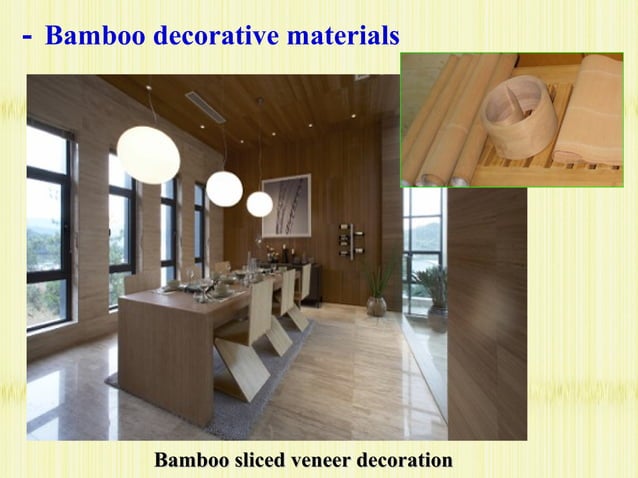 - Bamboo decorative materials

Bamboo sliced veneer decoration